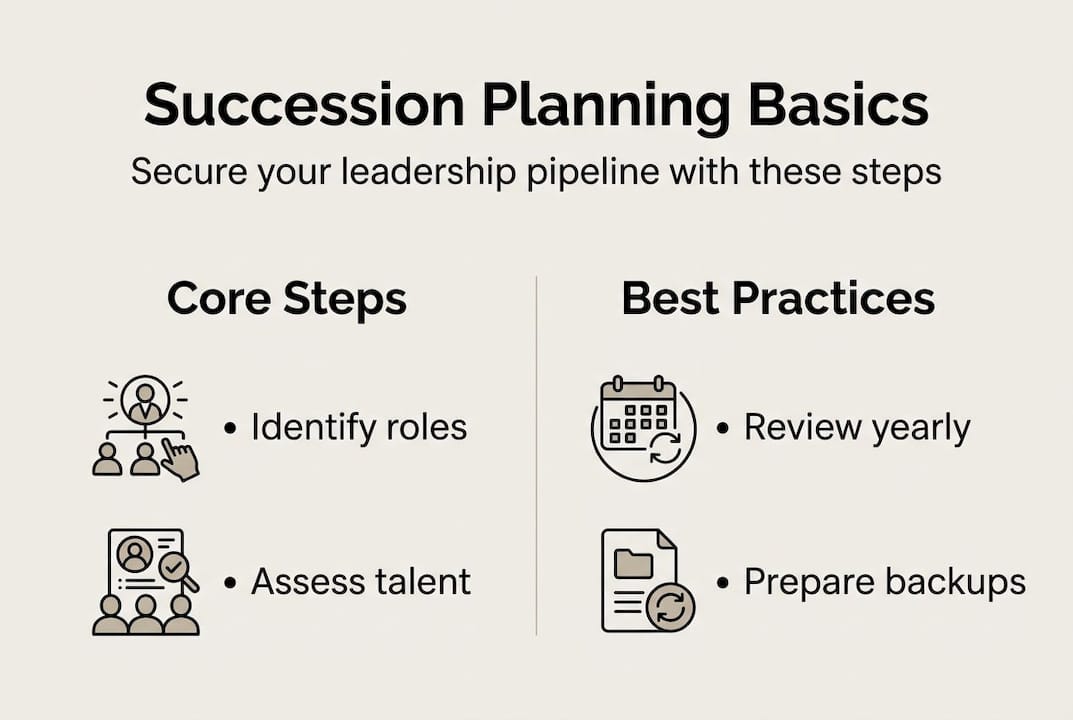 Succession Planning Basics

Secure your leadership pipeline with these steps

Core Steps

• Identify roles

• Assess talent

Best Practices

• Review yearly

• Prepare backups